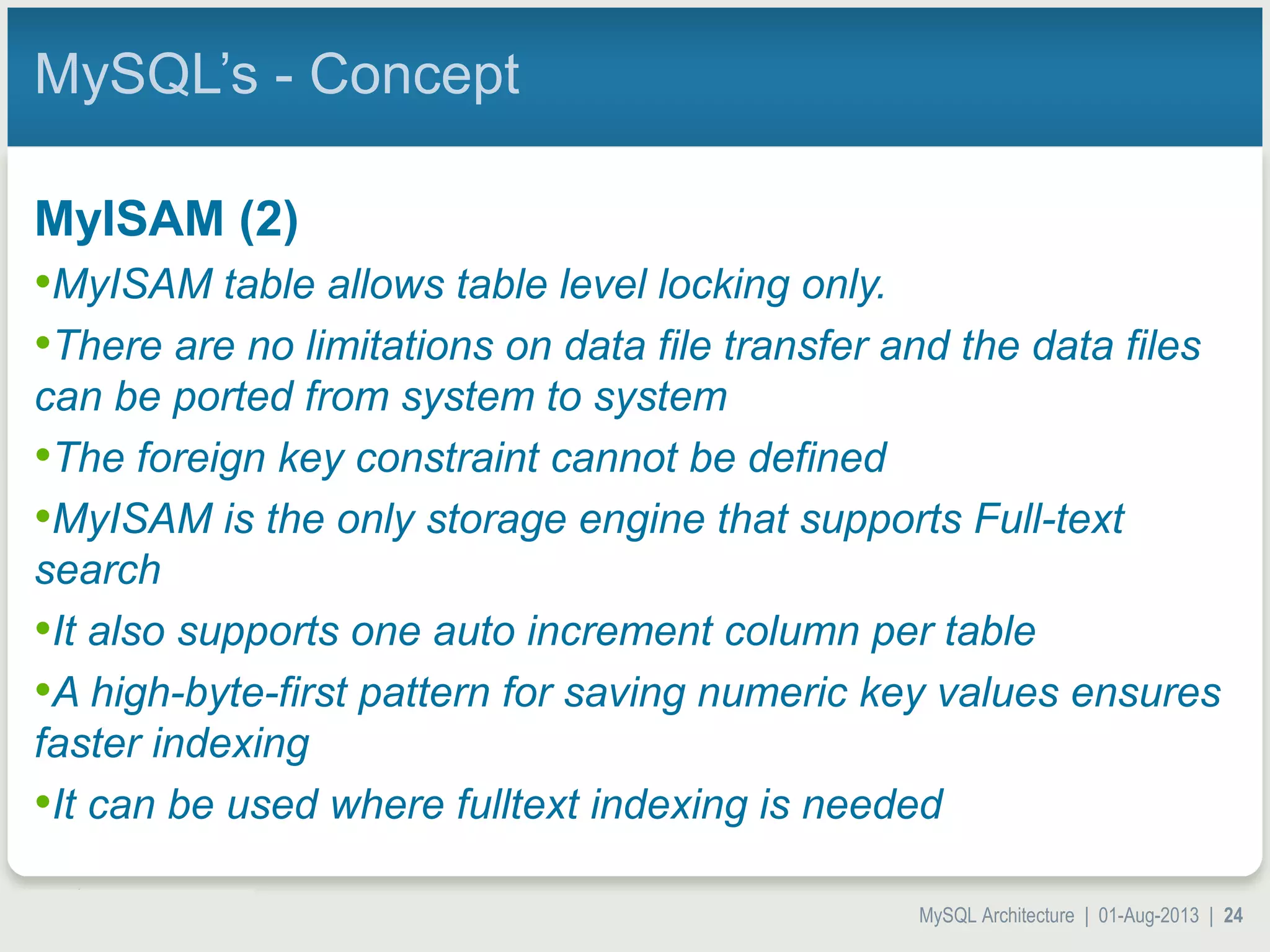 MySQL’s - Concept

MyISAM (2)

•MyISAM table allows table level locking only.

•There are no limitations on data file transfer and the data files can be ported from system to system

•The foreign key constraint cannot be defined

•MyISAM is the only storage engine that supports Full-text search

•It also supports one auto increment column per table

•A high-byte-first pattern for saving numeric key values ensures faster indexing

•It can be used where fulltext indexing is needed

MySQL Architecture | 01-Aug-2013 | 24